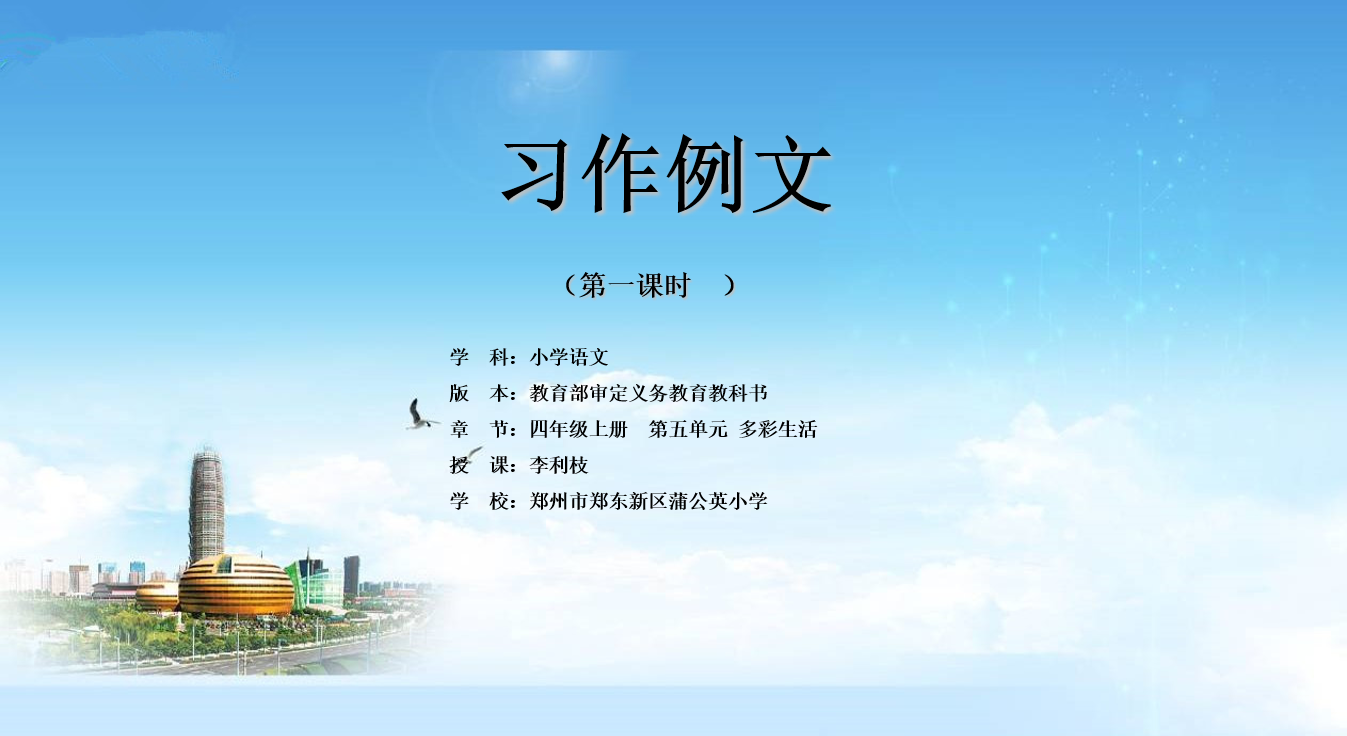 习作例文

（第一课时　）

学　科：小学语文
版　本：教育部审定义务教育教科书
章　节：四年级上册　第五单元 多彩生活
授　课：李利枝
学　校：郑州市郑东新区蒲公英小学